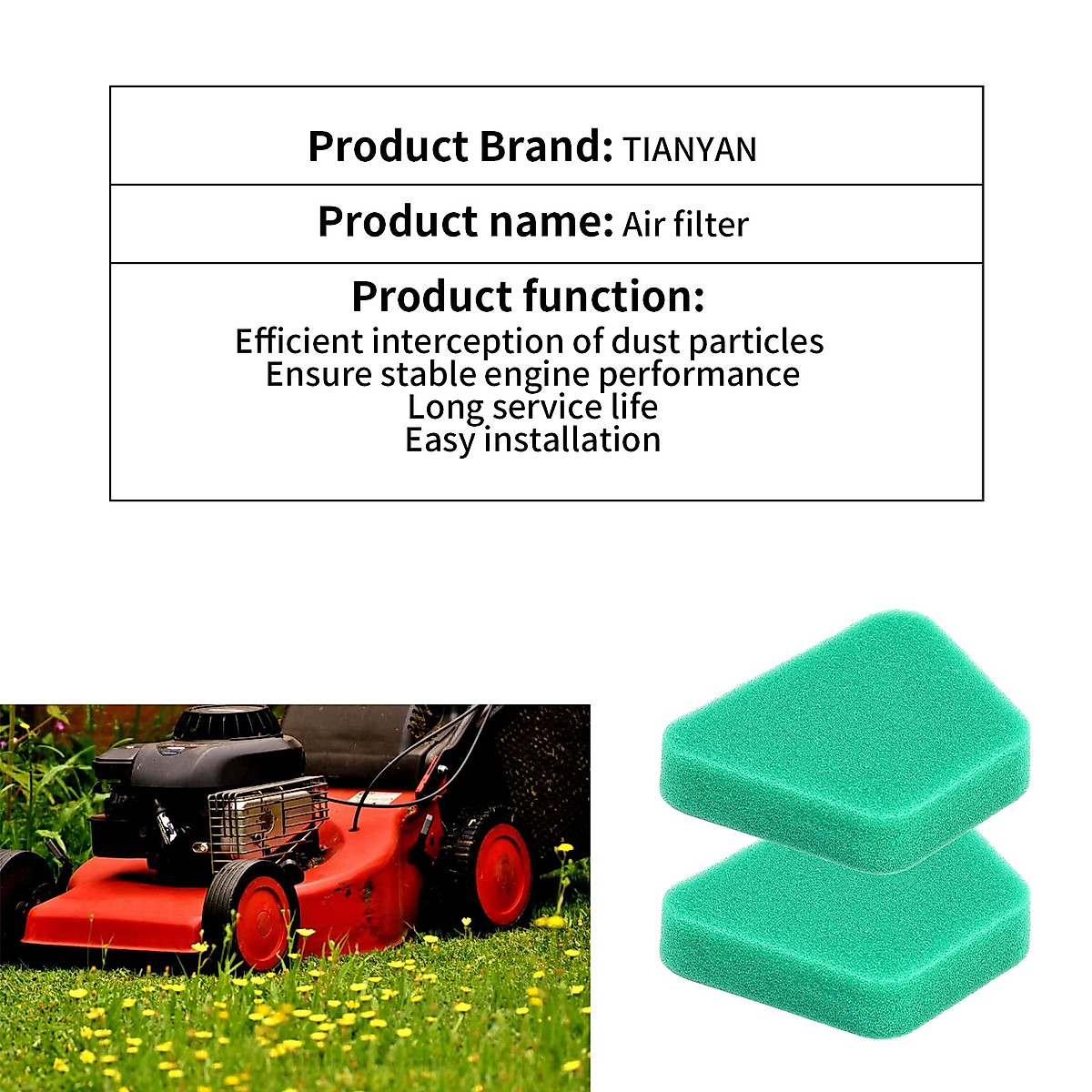 Product Brand: TIANYAN

Product name: Air filter

Product function:
Efficient interception of dust particles
Ensure stable engine performance
Long service life
Easy installation